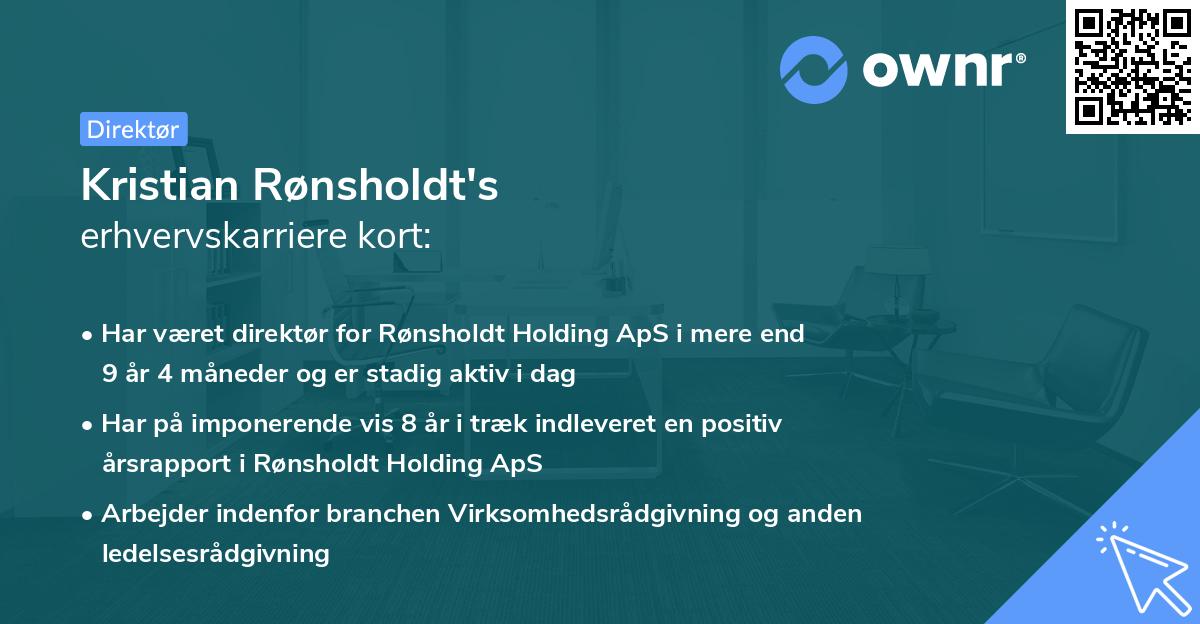 ownr®

Direktør

Kristian Rønsholdt's
erhvervskarriere kort:

• Har været direktør for Rønsholdt Holding ApS i mere end 9 år 4 måneder og er stadig aktiv i dag

• Har på imponerende vis 8 år i træk indleveret en positiv årsrapport i Rønsholdt Holding ApS

• Arbejder indenfor branchen Virksomhedsrådgivning og anden ledelsesrådgivning